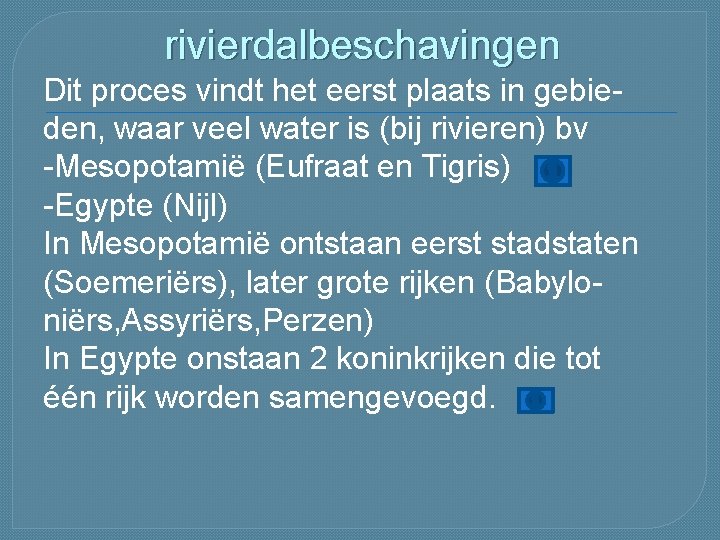 rivierdalbeschavingen

Dit proces vindt het eerst plaats in gebieden, waar veel water is (bij rivieren) bv
-Mesopotamië (Eufraat en Tigris)
-Egypte (Nijl)
In Mesopotamië ontstaan eerst stadstaten (Soemeriërs), later grote rijken (Babyloniërs,Assyriërs,Perzen)
In Egypte onstaan 2 koninkrijken die tot één rijk worden samengevoegd.